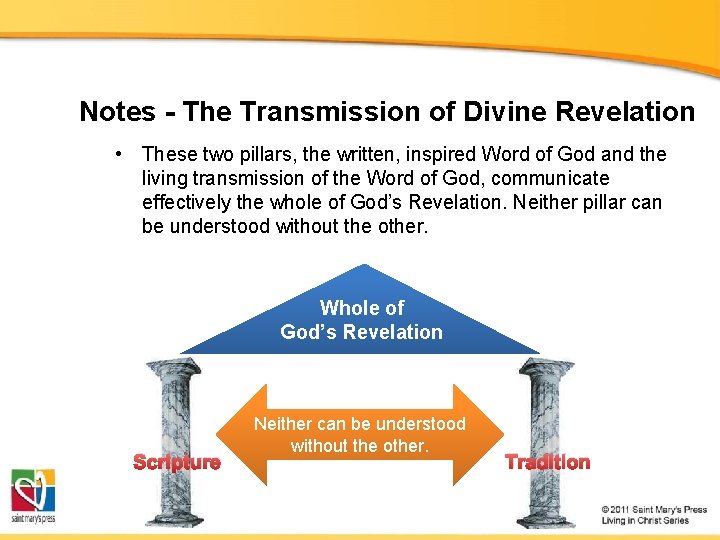 Notes - The Transmission of Divine Revelation

• These two pillars, the written, inspired Word of God and the living transmission of the Word of God, communicate effectively the whole of God's Revelation. Neither pillar can be understood without the other.

Whole of God's Revelation

Neither can be understood without the other.

Scripture

Tradition

saint mary's press

© 2011 Saint Mary's Press
Living in Christ Series